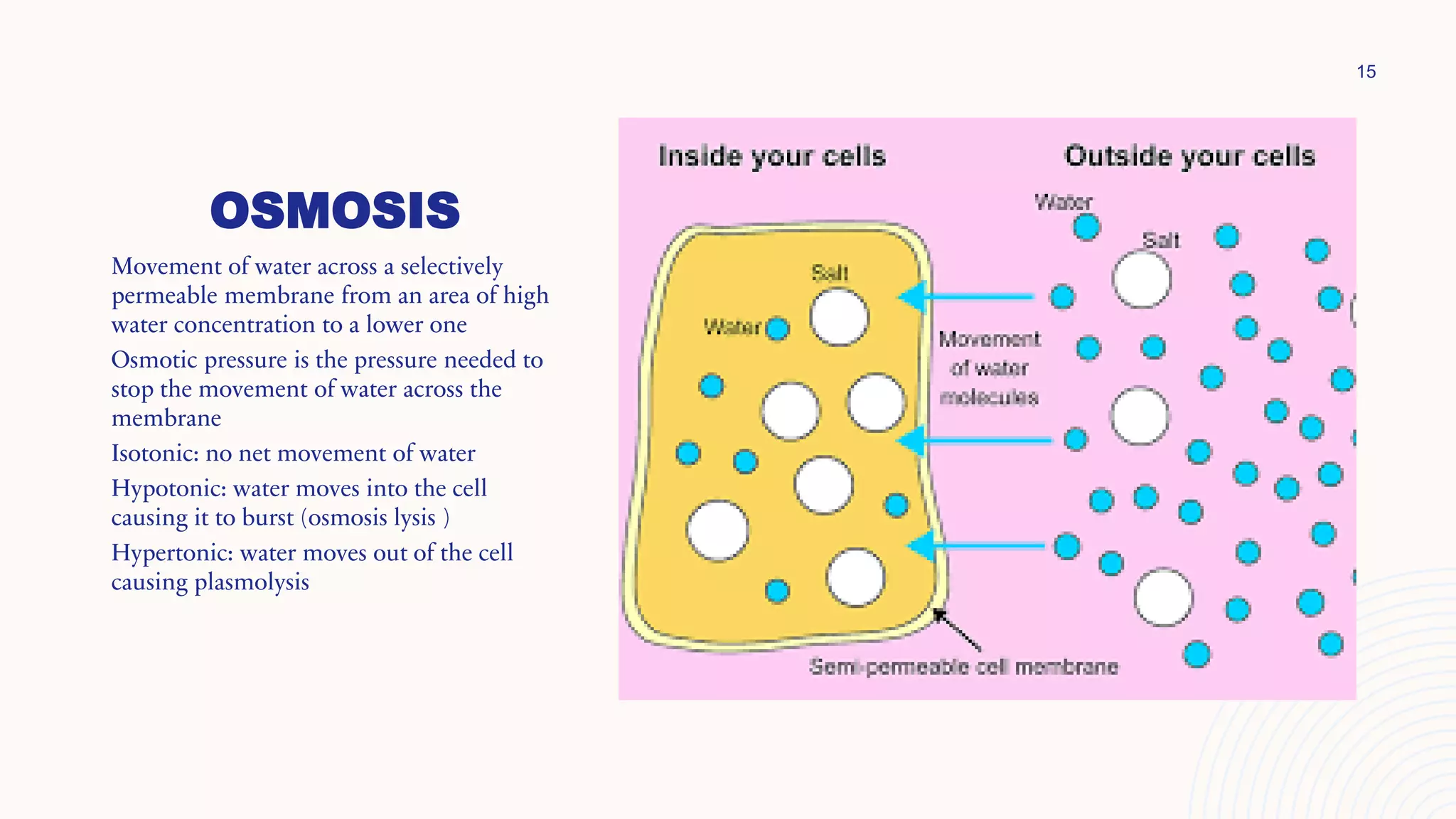 15

OSMOSIS

Movement of water across a selectively permeable membrane from an area of high water concentration to a lower one

Osmotic pressure is the pressure needed to stop the movement of water across the membrane

Isotonic: no net movement of water

Hypotonic: water moves into the cell causing it to burst (osmosis lysis )

Hypertonic: water moves out of the cell causing plasmolysis

Inside your cells

Outside your cells

Water

Salt

Salt

Water

Movement of water molecules

Semi-permeable cell membrane